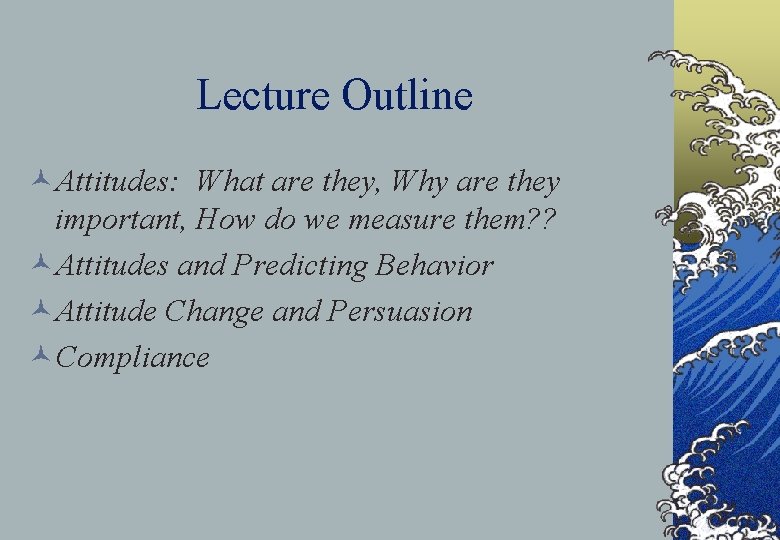 Lecture Outline

Attitudes: What are they, Why are they important, How do we measure them??

Attitudes and Predicting Behavior

Attitude Change and Persuasion

Compliance